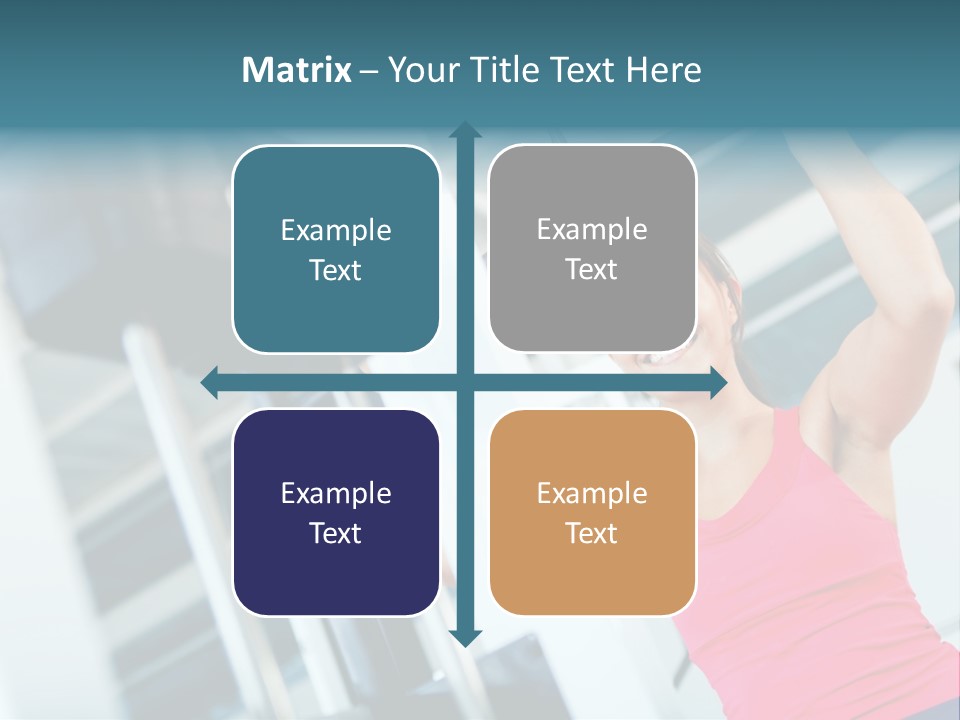 Matrix – Your Title Text Here

Example Text

Example Text

Example Text

Example Text